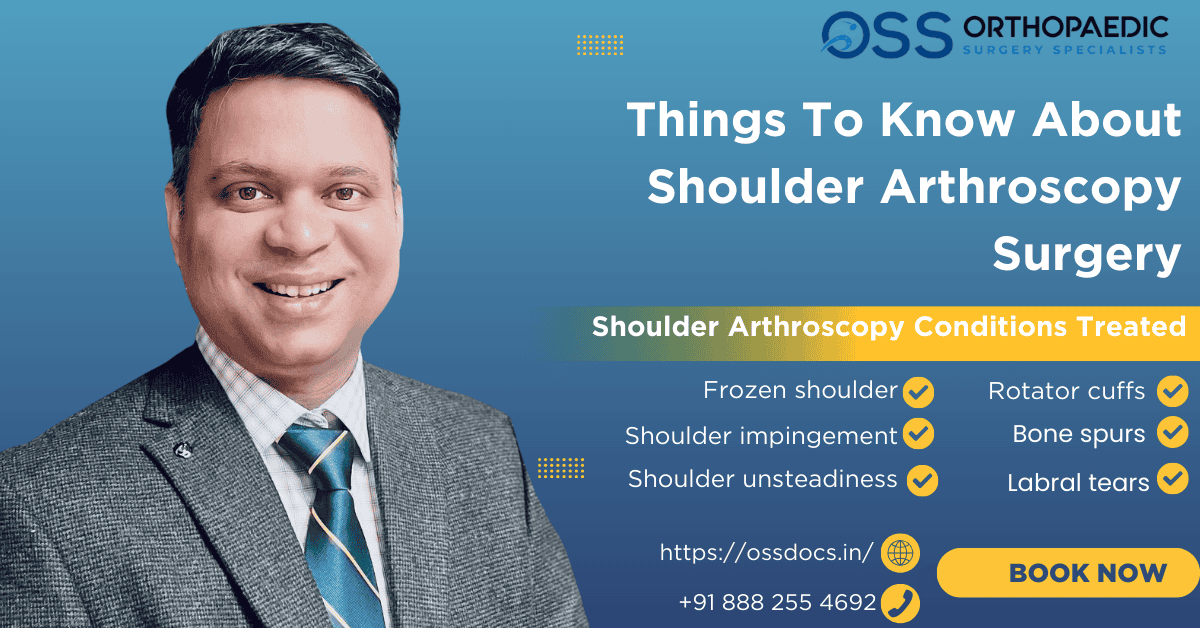 OSS ORTHOPAEDIC SURGERY SPECIALISTS

Things To Know About Shoulder Arthroscopy Surgery

Shoulder Arthroscopy Conditions Treated

Frozen shoulder
Shoulder impingement
Shoulder unsteadiness

Rotator cuffs
Bone spurs
Labral tears

https://ossdocs.in/
+91 888 255 4692

BOOK NOW